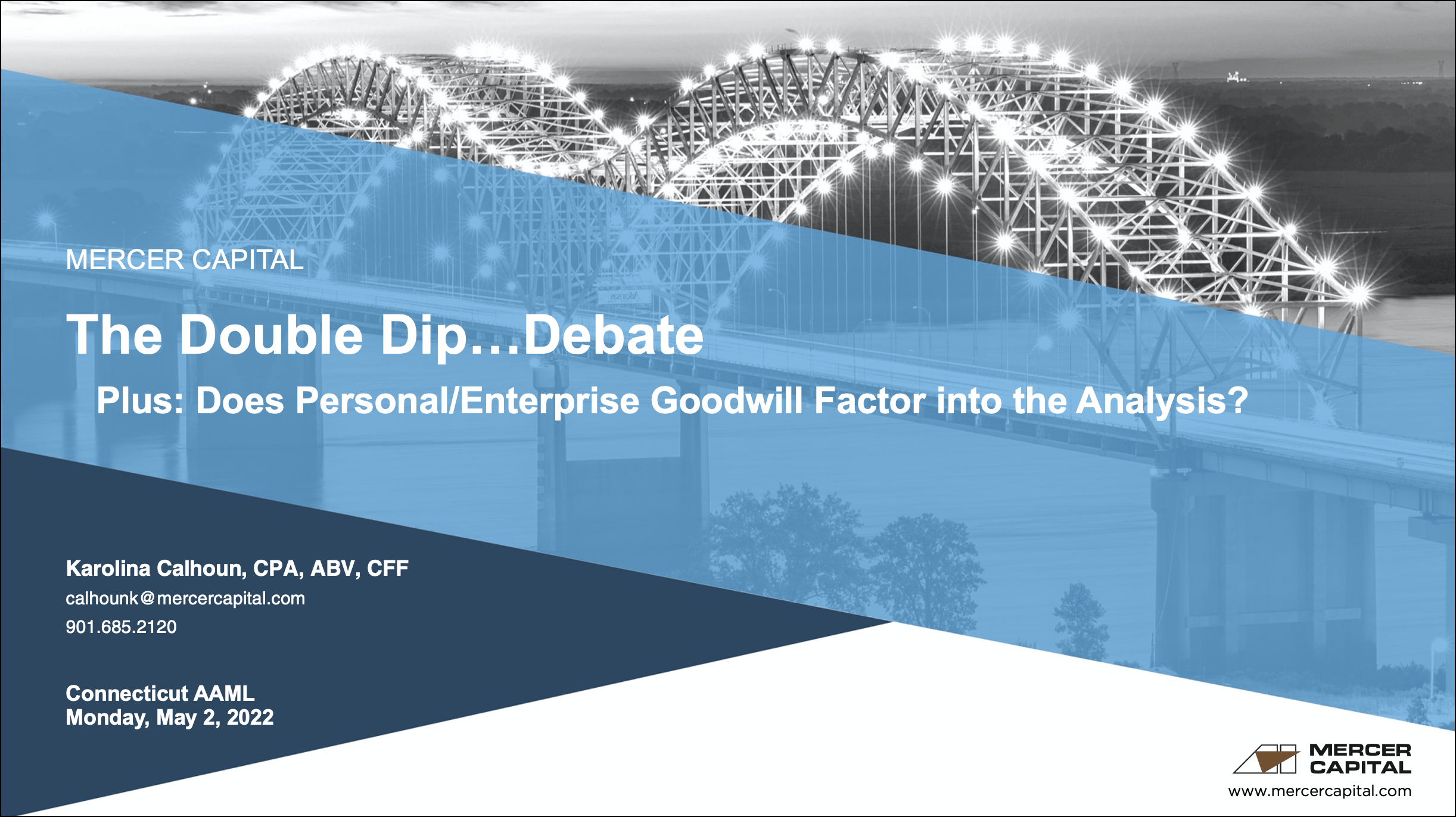 MERCER CAPITAL

The Double Dip…Debate

Plus: Does Personal/Enterprise Goodwill Factor into the Analysis?

Karolina Calhoun, CPA, ABV, CFF
calhounk@mercercapital.com
901.685.2120

Connecticut AAML
Monday, May 2, 2022

MERCER CAPITAL
www.mercercapital.com